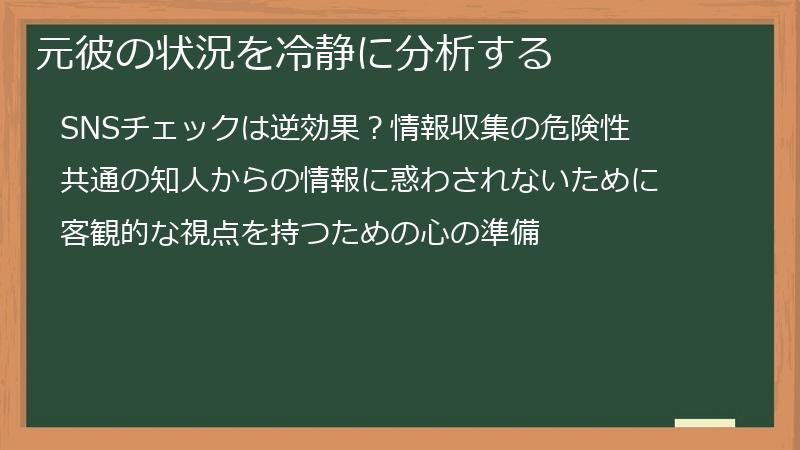 元彼の状況を冷静に分析する

SNSチェックは逆効果？情報収集の危険性

共通の知人からの情報に惑わされないために

客観的な視点を持つための心の準備